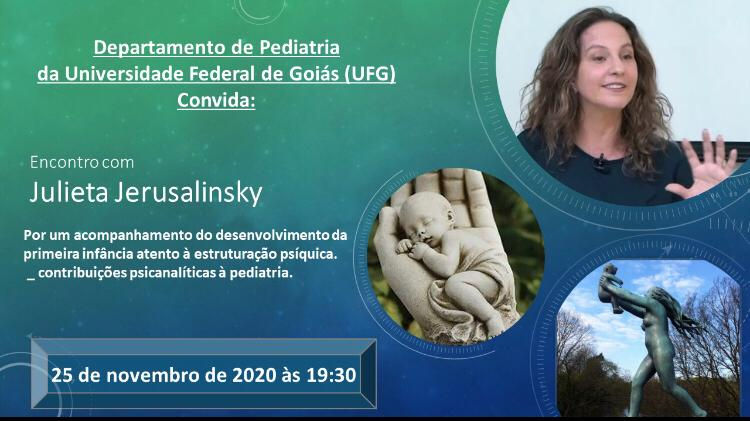 Departamento de Pediatria
da Universidade Federal de Goiás (UFG)
Convida:

Encontro com
Julieta Jerusalinsky

Por um acompanhamento do desenvolvimento da primeira infância atento à estruturação psíquica.
_ contribuições psicanalíticas à pediatria.

25 de novembro de 2020 às 19:30